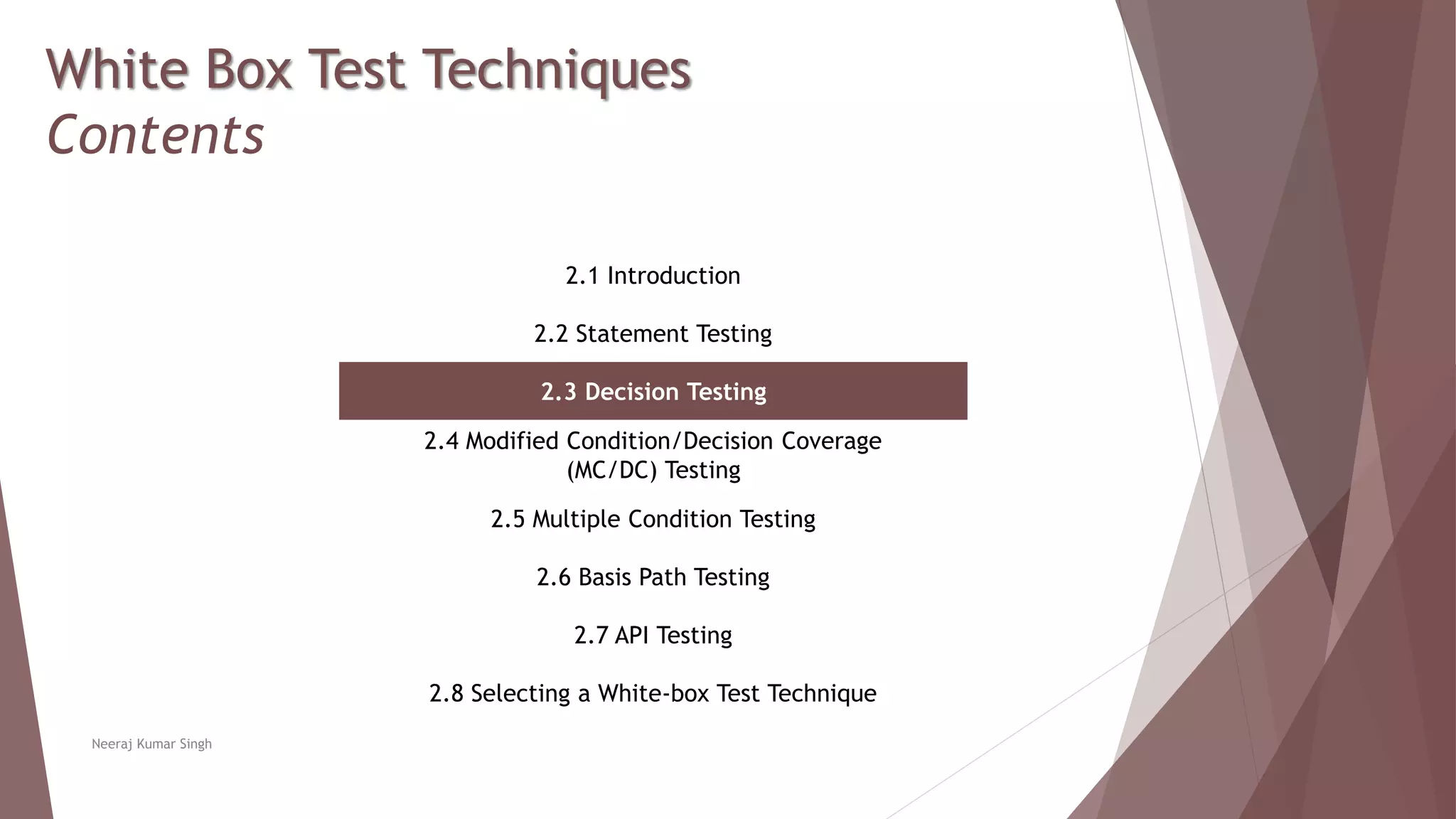 White Box Test Techniques
Contents

2.1 Introduction

2.2 Statement Testing

2.3 Decision Testing

2.4 Modified Condition/Decision Coverage (MC/DC) Testing

2.5 Multiple Condition Testing

2.6 Basis Path Testing

2.7 API Testing

2.8 Selecting a White-box Test Technique

Neeraj Kumar Singh